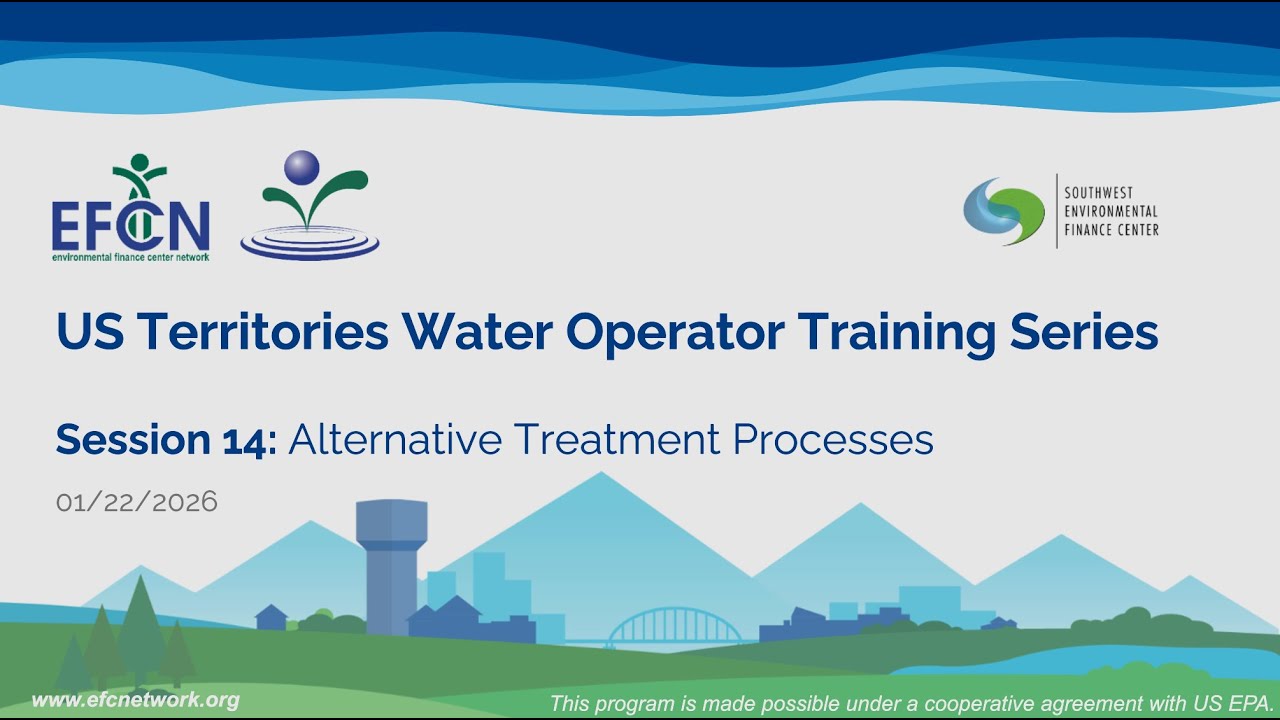 EFCN
environmental finance center network

SOUTHWEST
ENVIRONMENTAL
FINANCE CENTER

US Territories Water Operator Training Series

Session 14: Alternative Treatment Processes

01/22/2026

www.efcnetwork.org

This program is made possible under a cooperative agreement with US EPA.